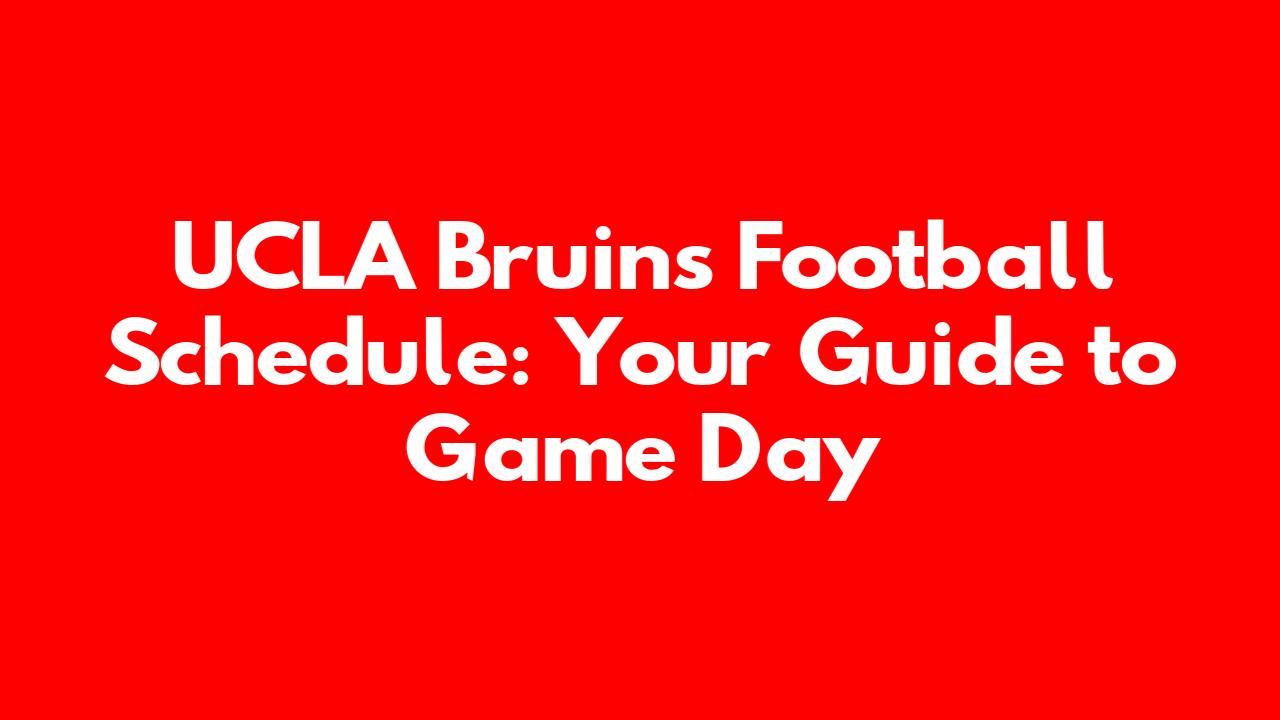 UCLA Bruins Football Schedule: Your Guide to Game Day